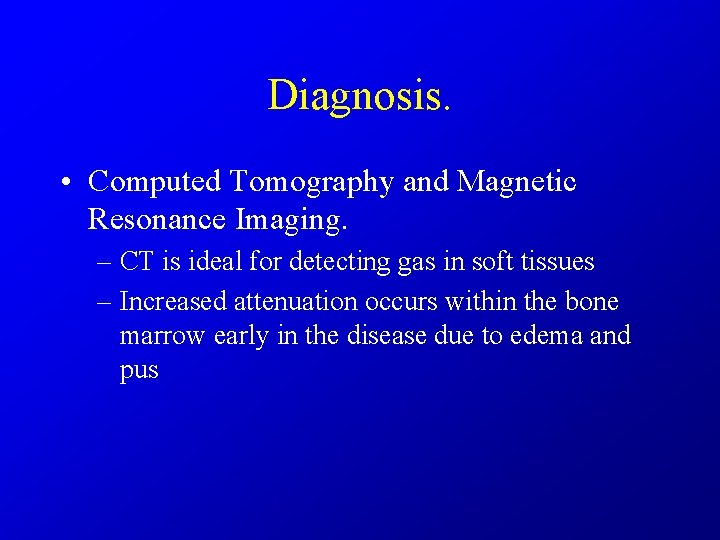 Diagnosis.

• Computed Tomography and Magnetic Resonance Imaging.

– CT is ideal for detecting gas in soft tissues

– Increased attenuation occurs within the bone marrow early in the disease due to edema and pus